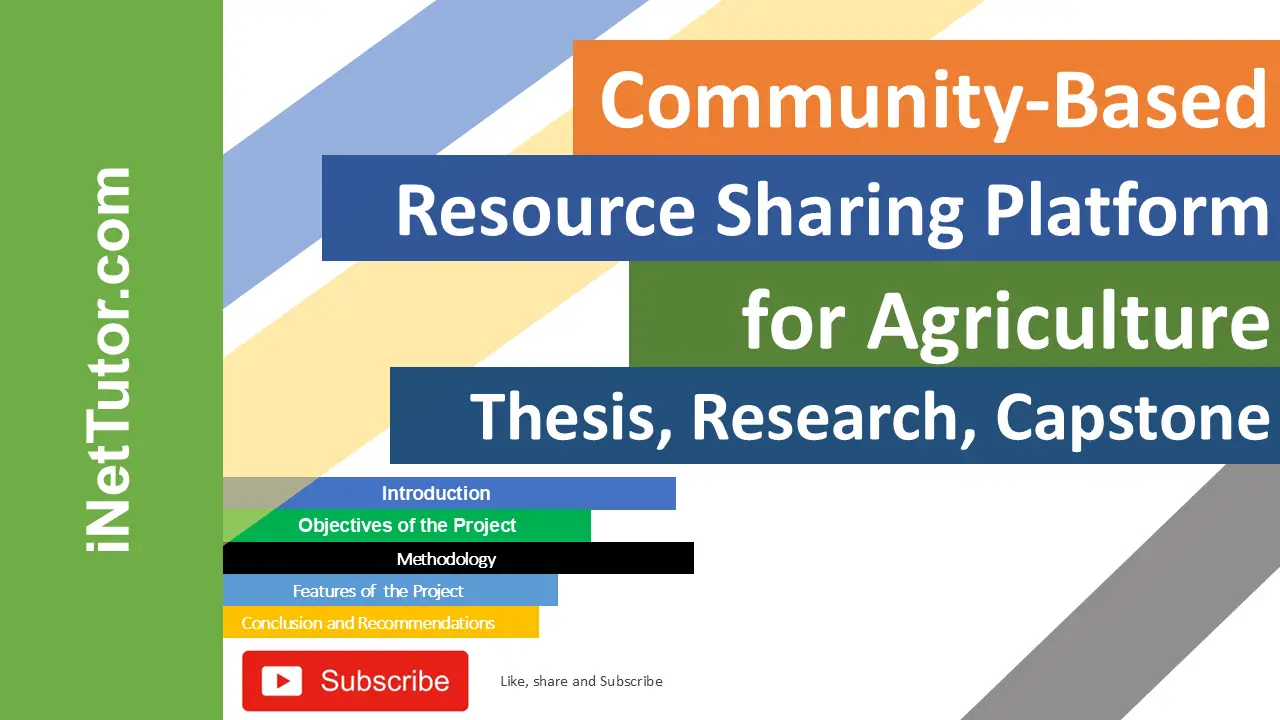 iNetTutor.com

Community-Based
Resource Sharing Platform
for Agriculture
Thesis, Research, Capstone

Introduction
Objectives of the Project
Methodology
Features of the Project
Conclusion and Recommendations

Subscribe

Like, share and Subscribe